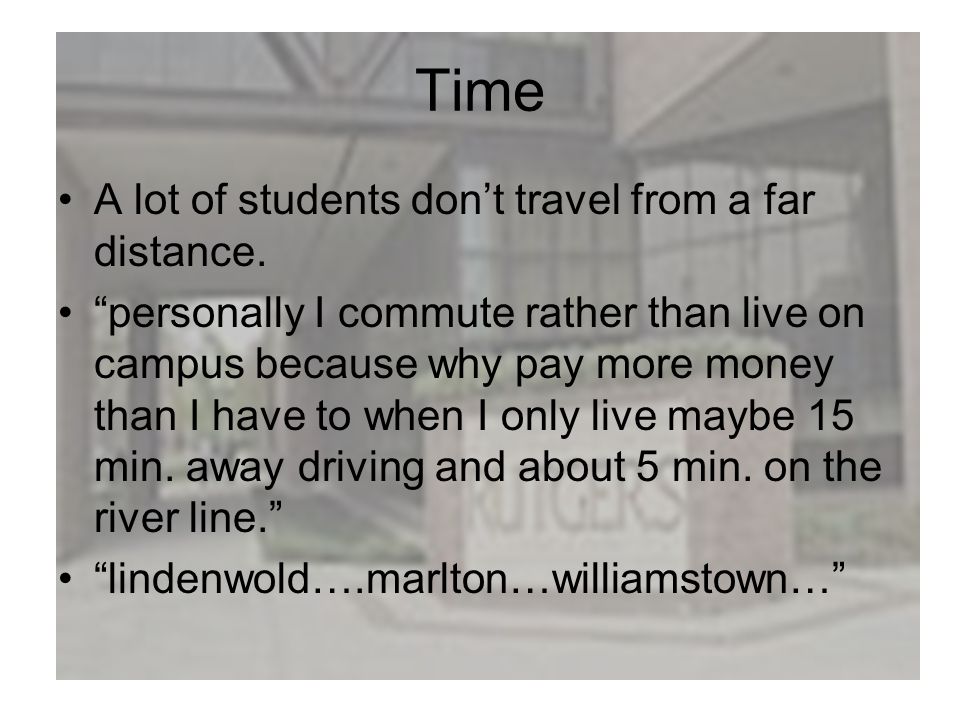 Time

• A lot of students don’t travel from a far distance.
• “personally I commute rather than live on campus because why pay more money than I have to when I only live maybe 15 min. away driving and about 5 min. on the river line.”
• “lindenwold….marlton…williamstown…”

RUTGERS